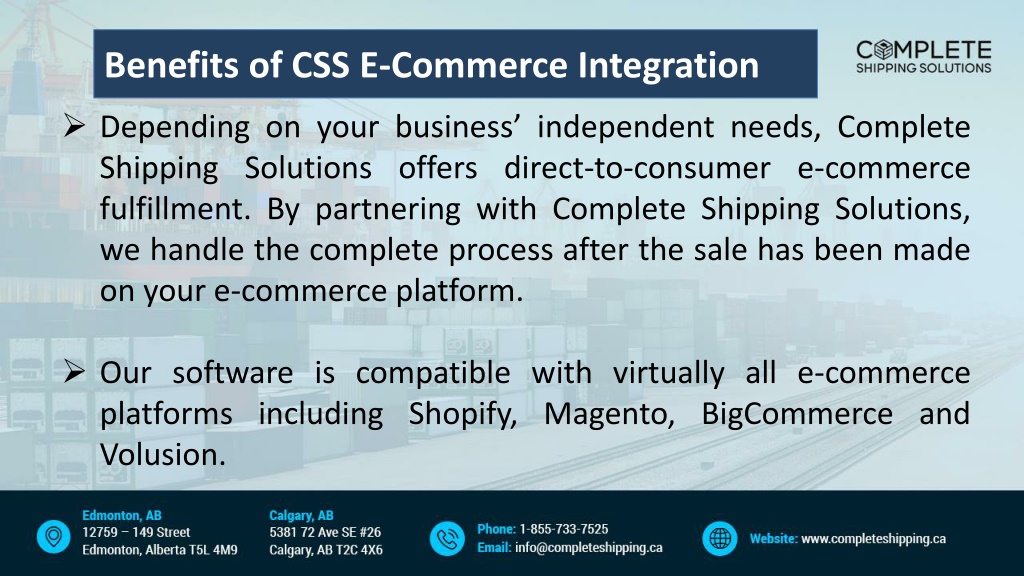 Benefits of CSS E-Commerce Integration

COMPLETE
SHIPPING SOLUTIONS

➢ Depending on your business' independent needs, Complete Shipping Solutions offers direct-to-consumer e-commerce fulfillment. By partnering with Complete Shipping Solutions, we handle the complete process after the sale has been made on your e-commerce platform.

➢ Our software is compatible with virtually all e-commerce platforms including Shopify, Magento, BigCommerce and Volusion.

Edmonton, AB
12759 – 149 Street
Edmonton, Alberta T5L 4M9

Calgary, AB
5381 72 Ave SE #26
Calgary, AB T2C 4X6

Phone: 1-855-733-7525
Email: info@completeshipping.ca

Website: www.completeshipping.ca